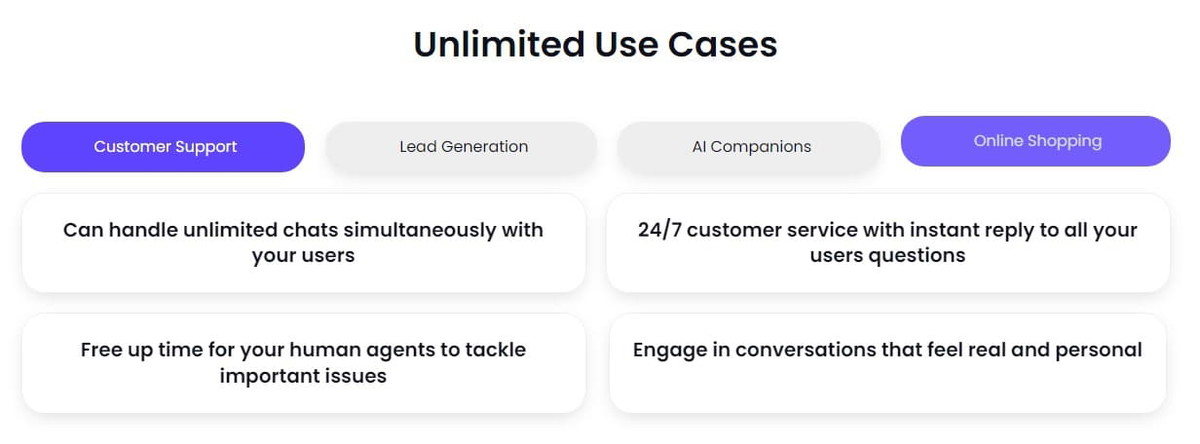 Unlimited Use Cases

Customer Support

Lead Generation

AI Companions

Online Shopping

Can handle unlimited chats simultaneously with your users

24/7 customer service with instant reply to all your users questions

Free up time for your human agents to tackle important issues

Engage in conversations that feel real and personal